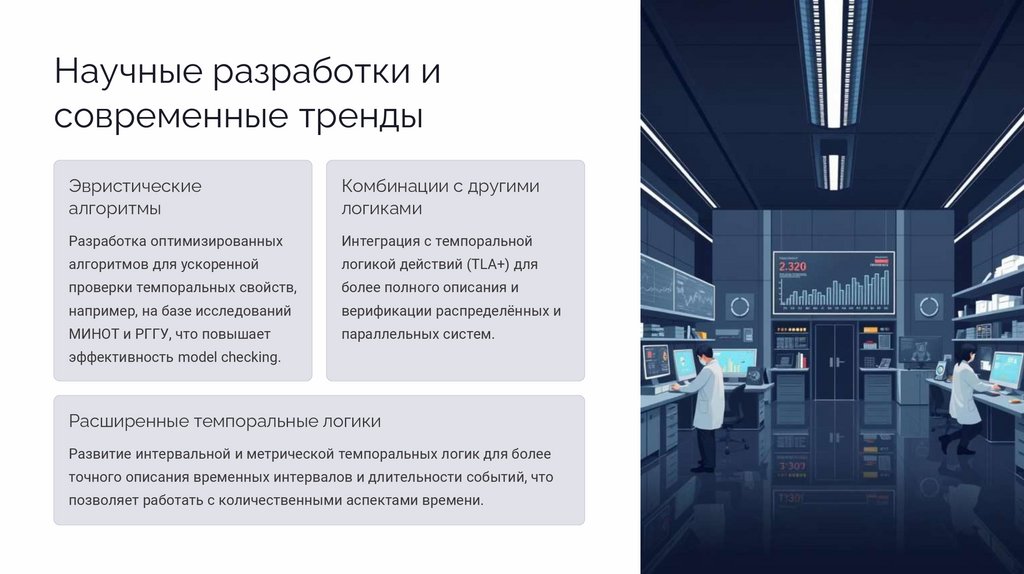 Научные разработки и современные тренды

Эвристические алгоритмы

Разработка оптимизированных алгоритмов для ускоренной проверки темпоральных свойств, например, на базе исследований МИНОТ и РГГУ, что повышает эффективность model checking.

Комбинации с другими логиками

Интеграция с темпоральной логикой действий (TLA+) для более полного описания и верификации распределённых и параллельных систем.

Расширенные темпоральные логики

Развитие интервальной и метрической темпоральных логик для более точного описания временных интервалов и длительности событий, что позволяет работать с количественными аспектами времени.

2.320